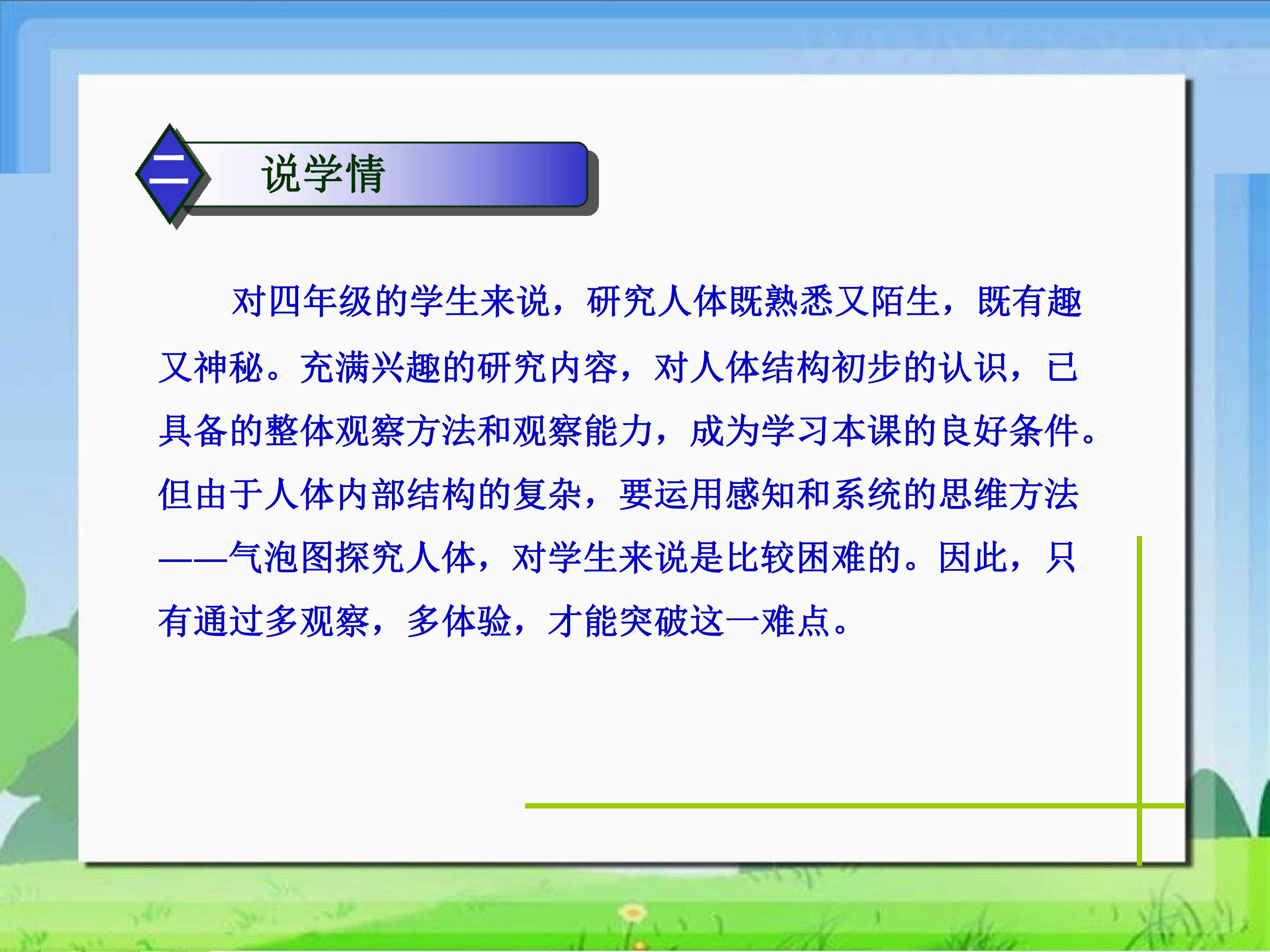 二

说学情

对四年级的学生来说，研究人体既熟悉又陌生，既有趣又神秘。充满兴趣的研究内容，对人体结构初步的认识，已具备的整体观察方法和观察能力，成为学习本课的良好条件。但由于人体内部结构的复杂，要运用感知和系统的思维方法——气泡图探究人体，对学生来说是比较困难的。因此，只有通过多观察，多体验，才能突破这一难点。